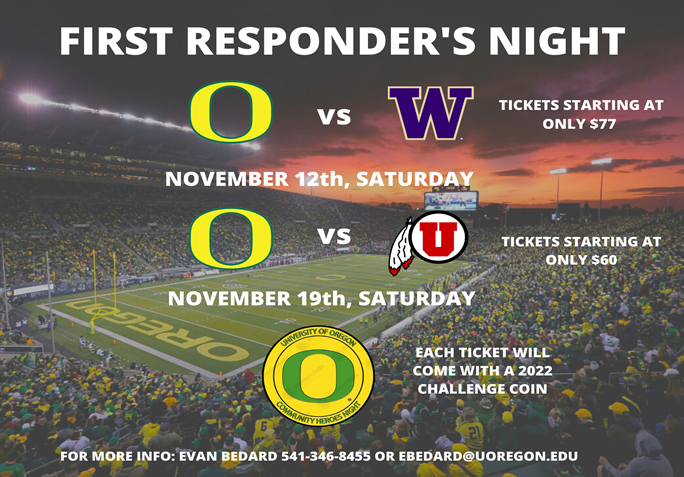 FIRST RESPONDER'S NIGHT

O vs W

TICKETS STARTING AT ONLY $77

NOVEMBER 12th, SATURDAY

O vs U

TICKETS STARTING AT ONLY $60

NOVEMBER 19th, SATURDAY

OREGON

UNIVERSITY OF OREGON
O
COMMUNITY HEROES NIGHT

EACH TICKET WILL COME WITH A 2022 CHALLENGE COIN

FOR MORE INFO: EVAN BEDARD 541-346-8455 OR EBEDARD@UOREGON.EDU